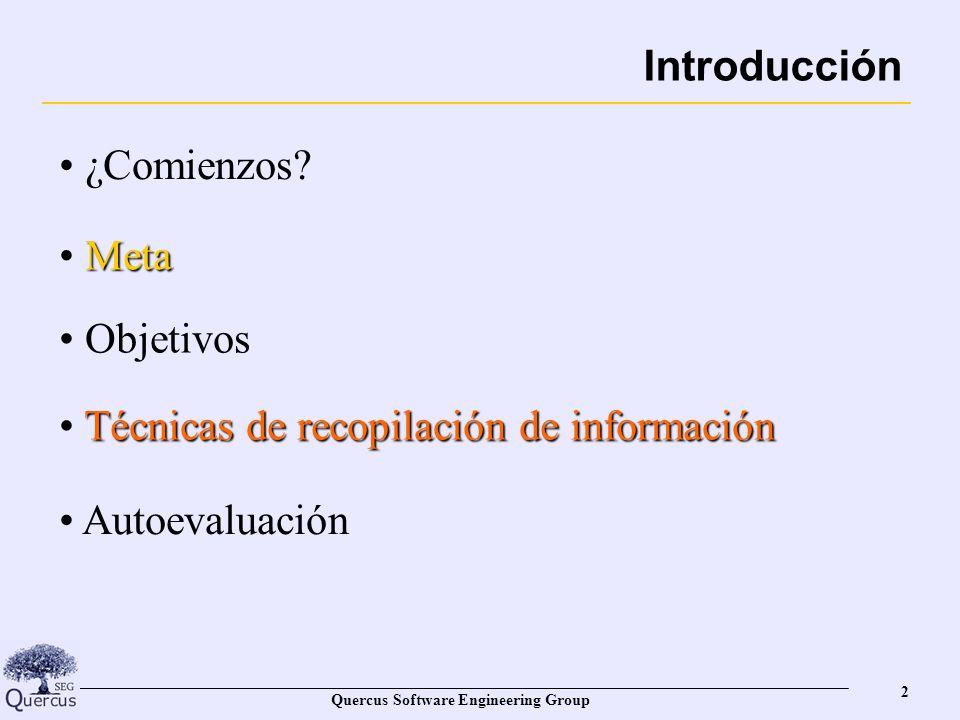 Introducción

• ¿Comienzos?

• Meta

• Objetivos

• Técnicas de recopilación de información

• Autoevaluación

SEG
Quercus

Quercus Software Engineering Group

2